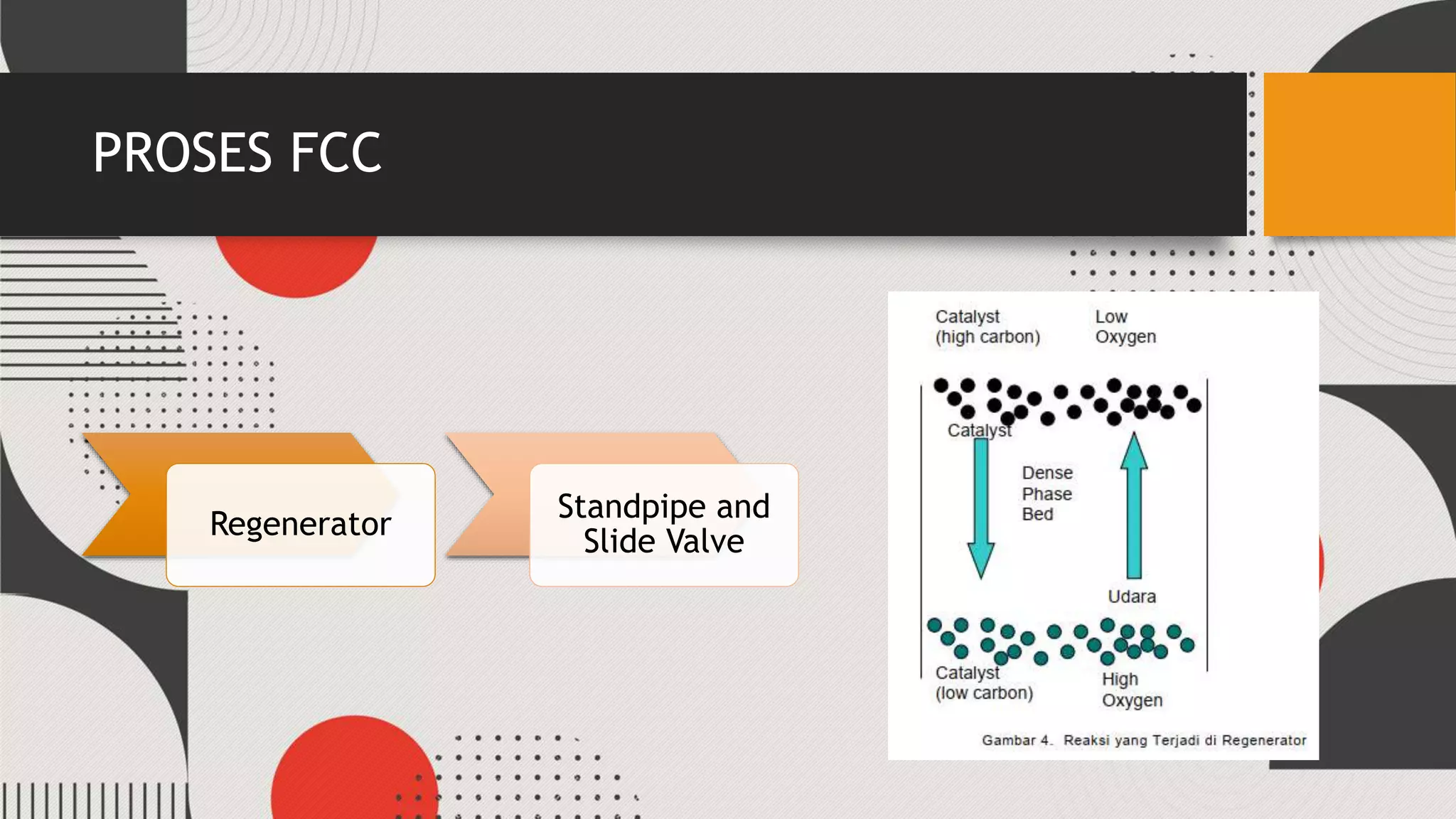 PROSES FCC

Regenerator

Standpipe and Slide Valve

Catalyst (high carbon)

Low Oxygen

Catalyst

Dense Phase Bed

Udara

Catalyst (low carbon)

High Oxygen

Gambar 4. Reaksi yang Terjadi di Regenerator